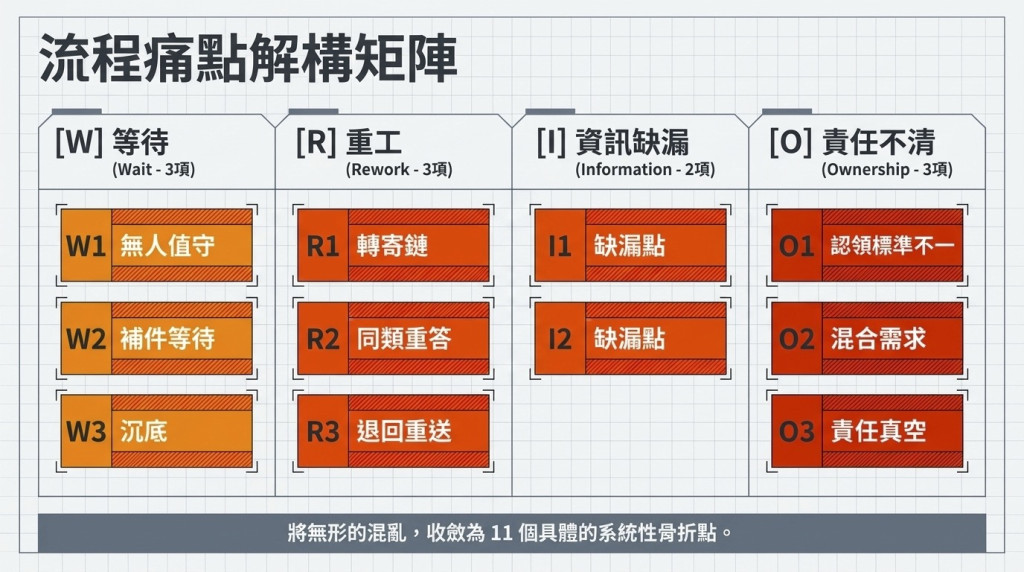 流程痛點解構矩陣

[W] 等待
(Wait - 3項)

W1 無人值守

W2 補件等待

W3 沉底

[R] 重工
(Rework - 3項)

R1 轉寄鏈

R2 同類重答

R3 退回重送

[I] 資訊缺漏
(Information - 2項)

I1 缺漏點

I2 缺漏點

[O] 責任不清
(Ownership - 3項)

O1 認領標準不一

O2 混合需求

O3 責任真空

將無形的混亂，收斂為 11 個具體的系統性骨折點。